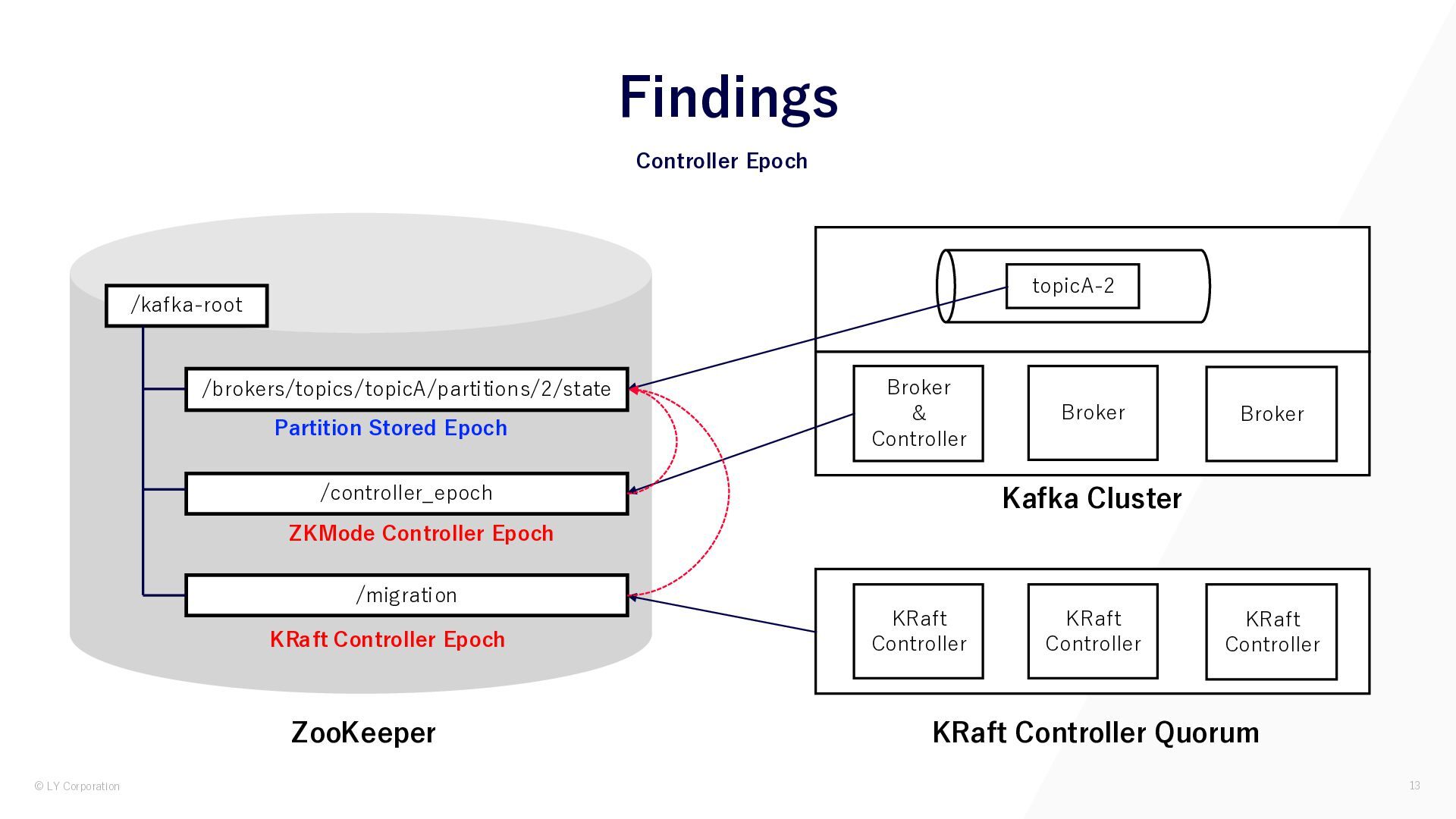 Findings

Controller Epoch

/kafka-root

/brokers/topics/topicA/partitions/2/state

Partition Stored Epoch

/controller_epoch

ZKMode Controller Epoch

/migration

KRaft Controller Epoch

ZooKeeper

topicA-2

Broker & Controller

Broker

Broker

Kafka Cluster

KRaft Controller

KRaft Controller

KRaft Controller

KRaft Controller Quorum

© LY Corporation

13